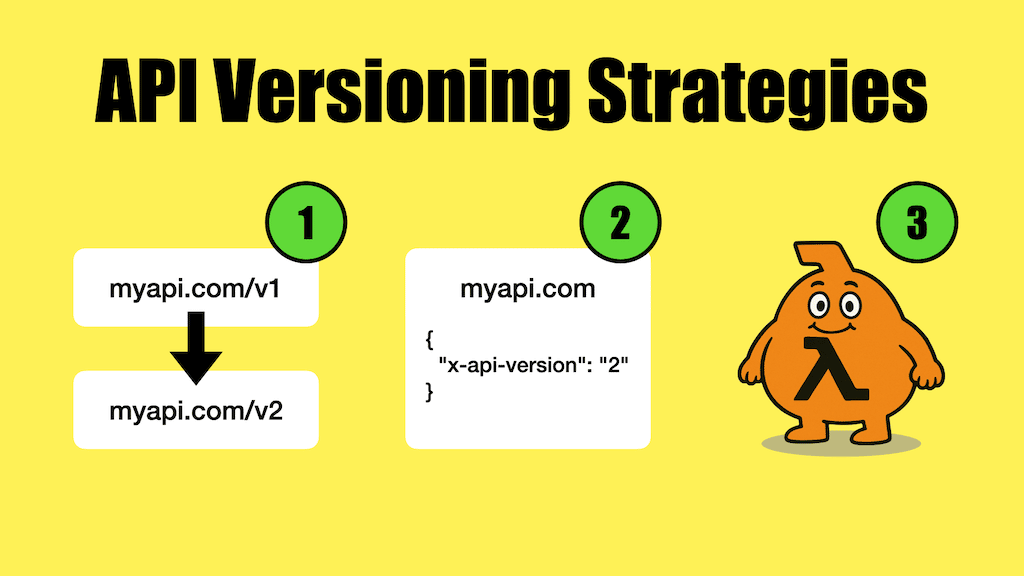 API Versioning Strategies

1

myapi.com/v1

myapi.com/v2

2

myapi.com

{
"x-api-version": "2"
}

3

λ